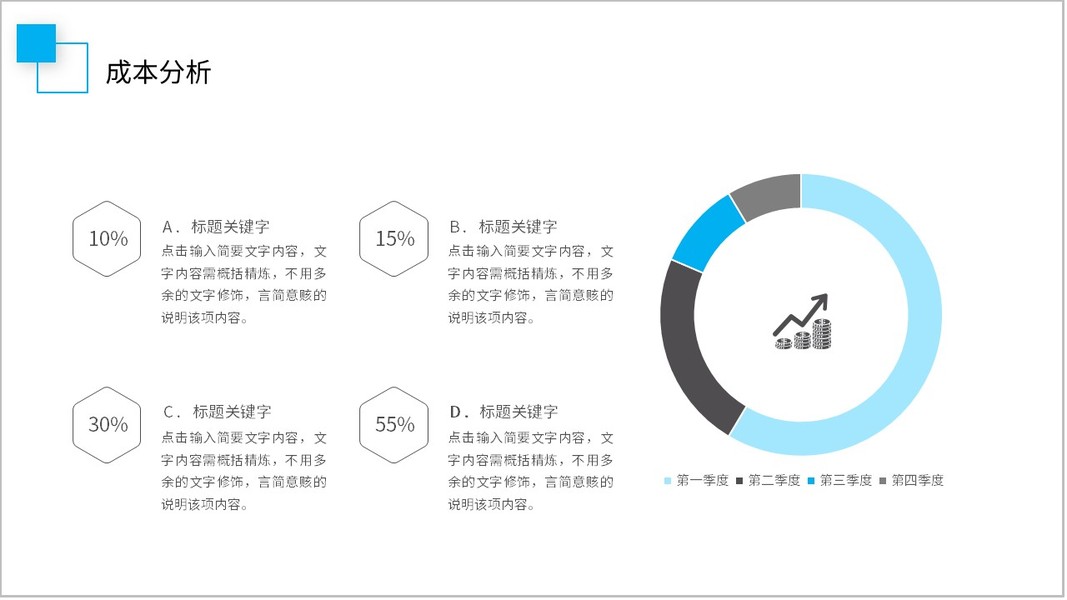 成本分析

10%

A．标题关键字

点击输入简要文字内容，文字内容需概括精炼，不用多余的文字修饰，言简意赅的说明该项内容。

15%

B．标题关键字

点击输入简要文字内容，文字内容需概括精炼，不用多余的文字修饰，言简意赅的说明该项内容。

30%

C．标题关键字

点击输入简要文字内容，文字内容需概括精炼，不用多余的文字修饰，言简意赅的说明该项内容。

55%

D．标题关键字

点击输入简要文字内容，文字内容需概括精炼，不用多余的文字修饰，言简意赅的说明该项内容。

第一季度 第二季度 第三季度 第四季度